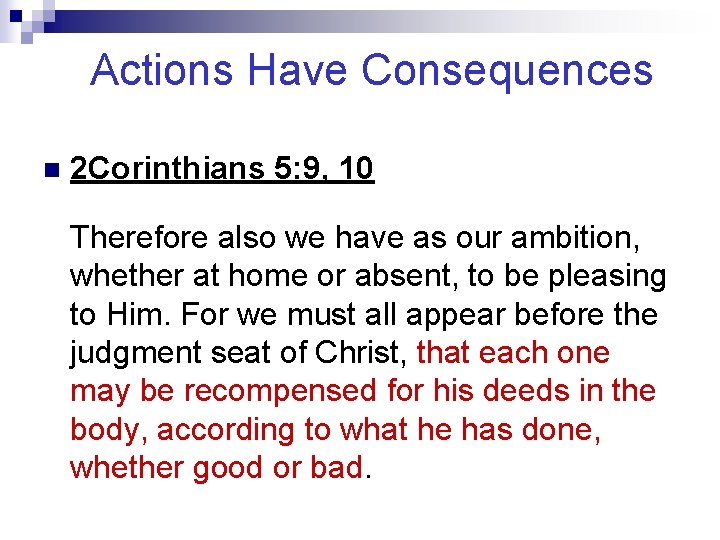 Actions Have Consequences

2Corinthians 5:9, 10

Therefore also we have as our ambition, whether at home or absent, to be pleasing to Him. For we must all appear before the judgment seat of Christ, that each one may be recompensed for his deeds in the body, according to what he has done, whether good or bad.